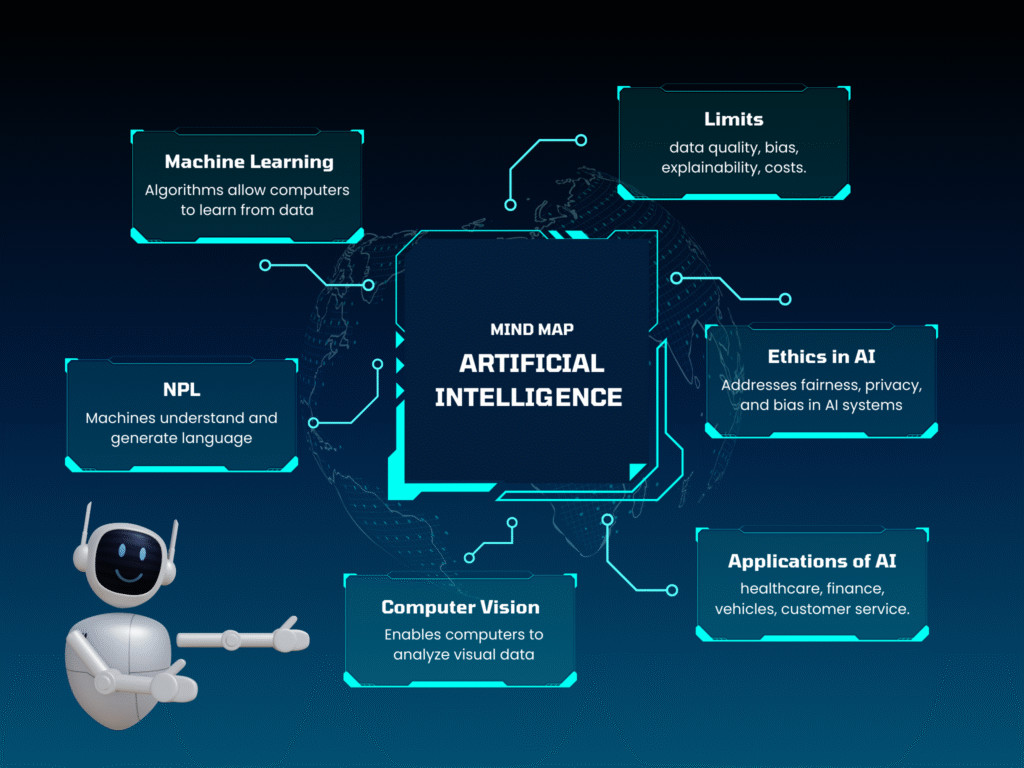 MIND MAP
ARTIFICIAL INTELLIGENCE

Machine Learning
Algorithms allow computers to learn from data

Limits
data quality, bias, explainability, costs.

NPL
Machines understand and generate language

Ethics in AI
Addresses fairness, privacy, and bias in AI systems

Computer Vision
Enables computers to analyze visual data

Applications of AI
healthcare, finance, vehicles, customer service.